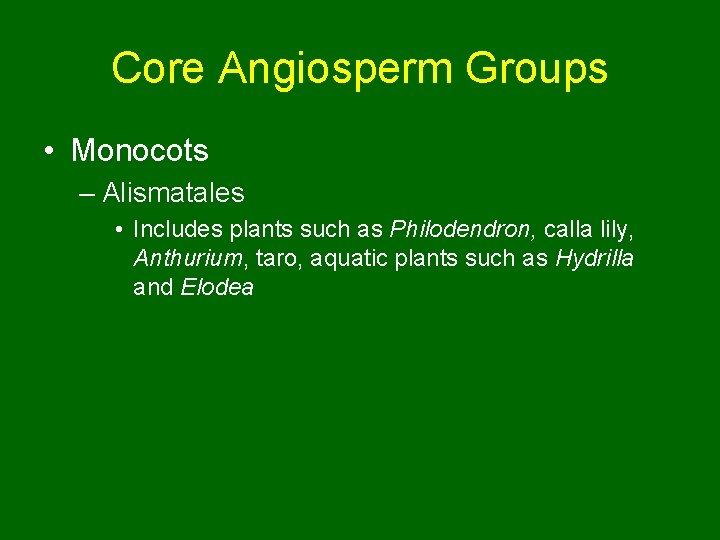 Core Angiosperm Groups

• Monocots

– Alismatales

• Includes plants such as Philodendron, calla lily, Anthurium, taro, aquatic plants such as Hydrilla and Elodea